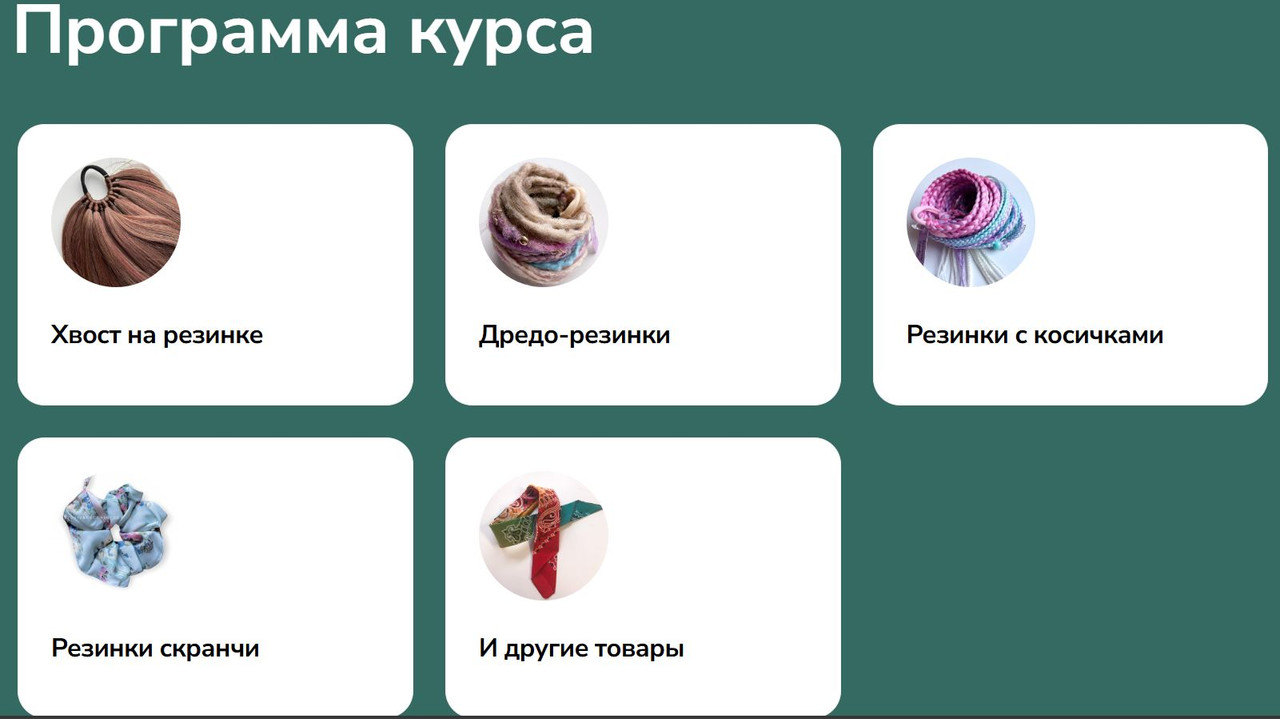 Программа курса

Хвост на резинке

Дредо-резинки

Резинки с косичками

Резинки скранчи

И другие товары